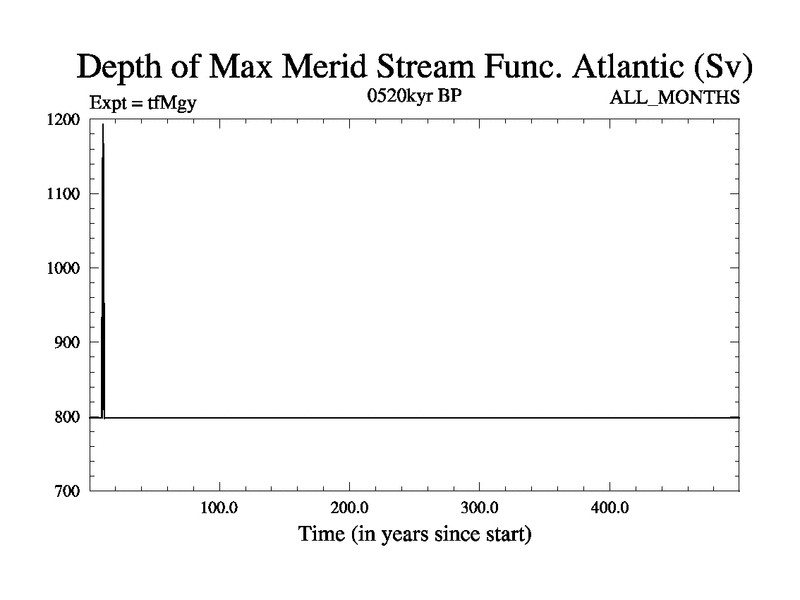 Depth of Max Merid Stream Func. Atlantic (Sv)

Expt = tfMgy

0520kyr BP

ALL_MONTHS

1200
1100
1000
900
800
700

100.0
200.0
300.0
400.0

Time (in years since start)